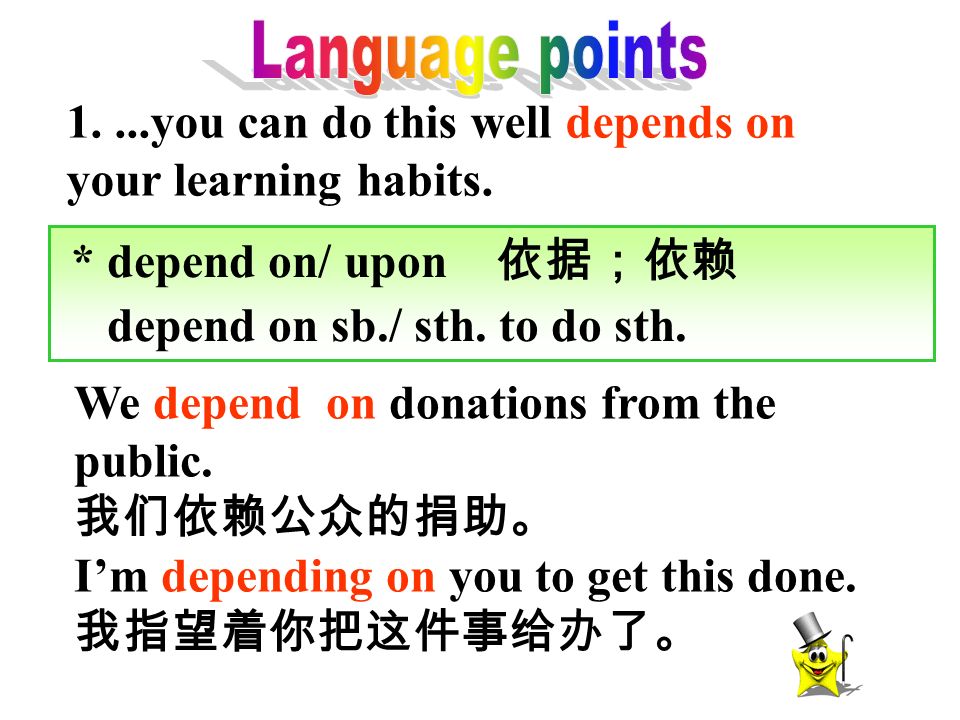 Language points

1. ...you can do this well depends on your learning habits.

* depend on/ upon 依据；依赖
depend on sb./ sth. to do sth.

We depend on donations from the public.
我们依赖公众的捐助。
I’m depending on you to get this done.
我指望着你把这件事给办了。